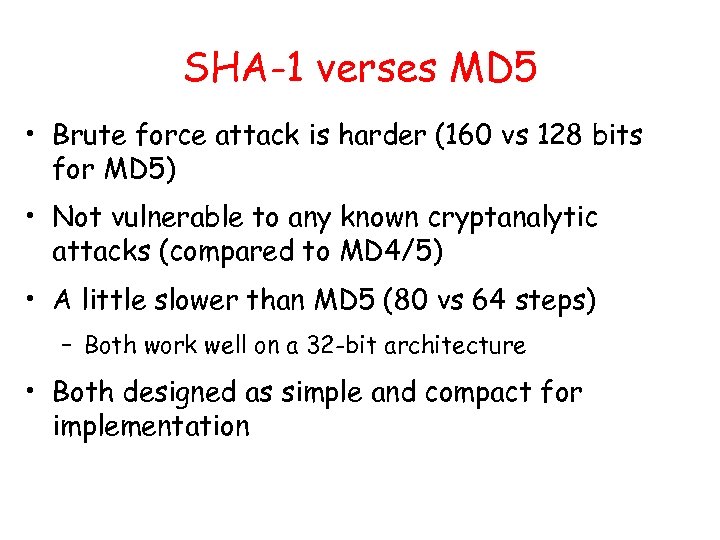 SHA-1 verses MD5

• Brute force attack is harder (160 vs 128 bits for MD5)

• Not vulnerable to any known cryptanalytic attacks (compared to MD4/5)

• A little slower than MD5 (80 vs 64 steps)

– Both work well on a 32-bit architecture

• Both designed as simple and compact for implementation